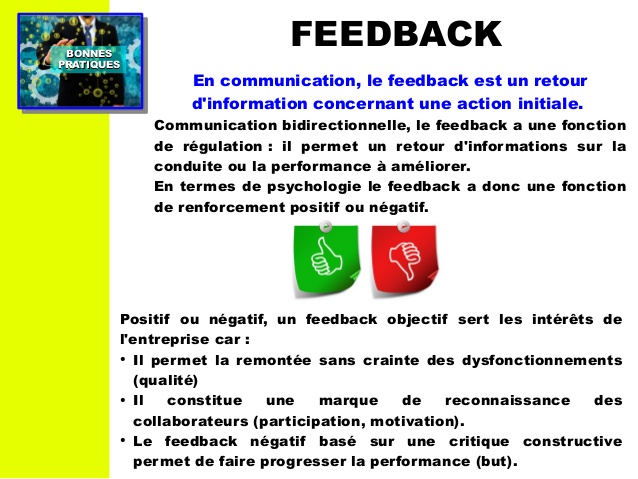 BONNES PRATIQUES

FEEDBACK

En communication, le feedback est un retour d'information concernant une action initiale.

Communication bidirectionnelle, le feedback a une fonction de régulation : il permet un retour d'informations sur la conduite ou la performance à améliorer.
En termes de psychologie le feedback a donc une fonction de renforcement positif ou négatif.

Positif ou négatif, un feedback objectif sert les intérêts de l'entreprise car :
• Il permet la remontée sans crainte des dysfonctionnements (qualité)
• Il constitue une marque de reconnaissance des collaborateurs (participation, motivation).
• Le feedback négatif basé sur une critique constructive permet de faire progresser la performance (but).